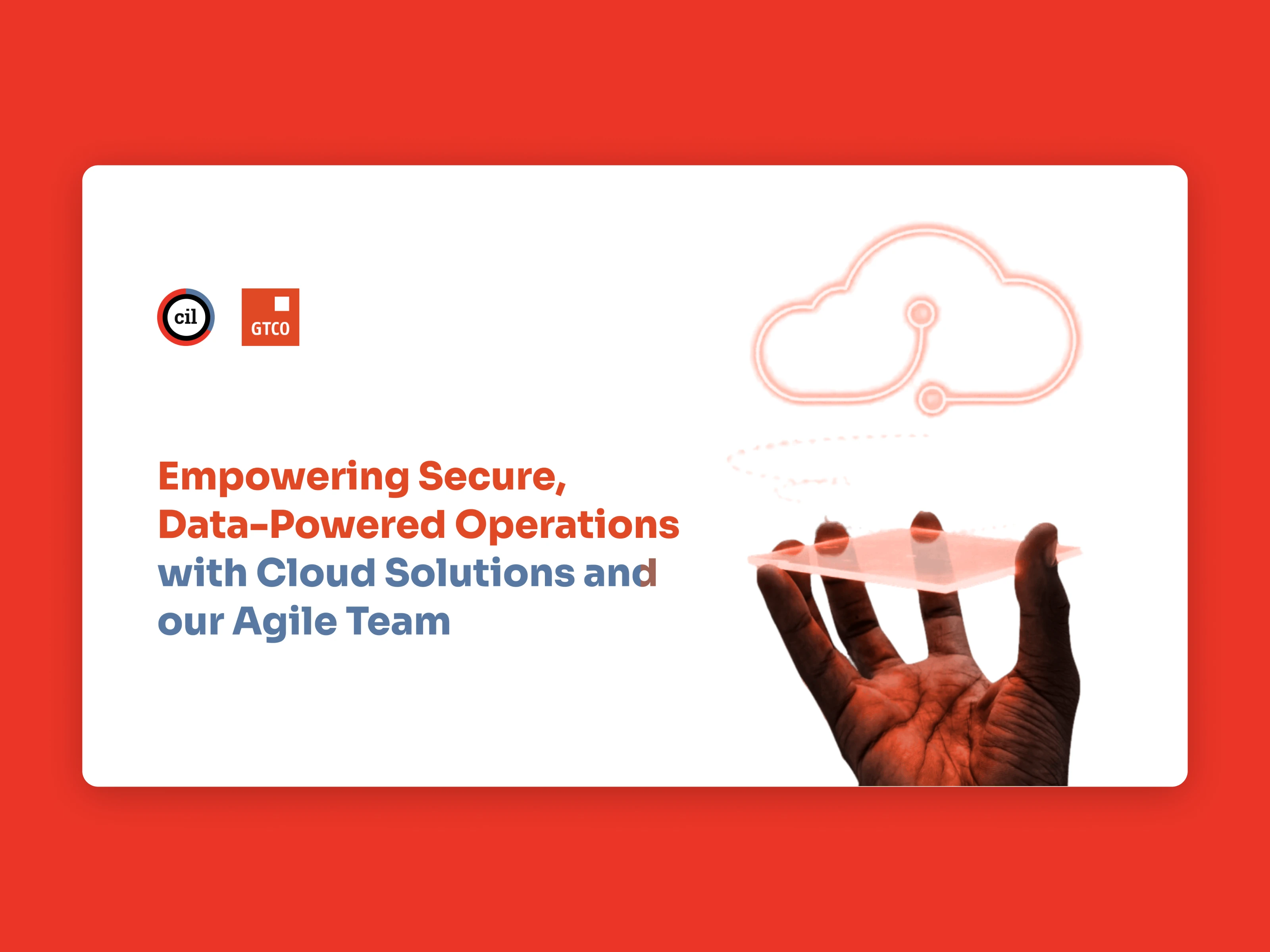 cil

GTCO

Empowering Secure, Data-Powered Operations with Cloud Solutions and our Agile Team